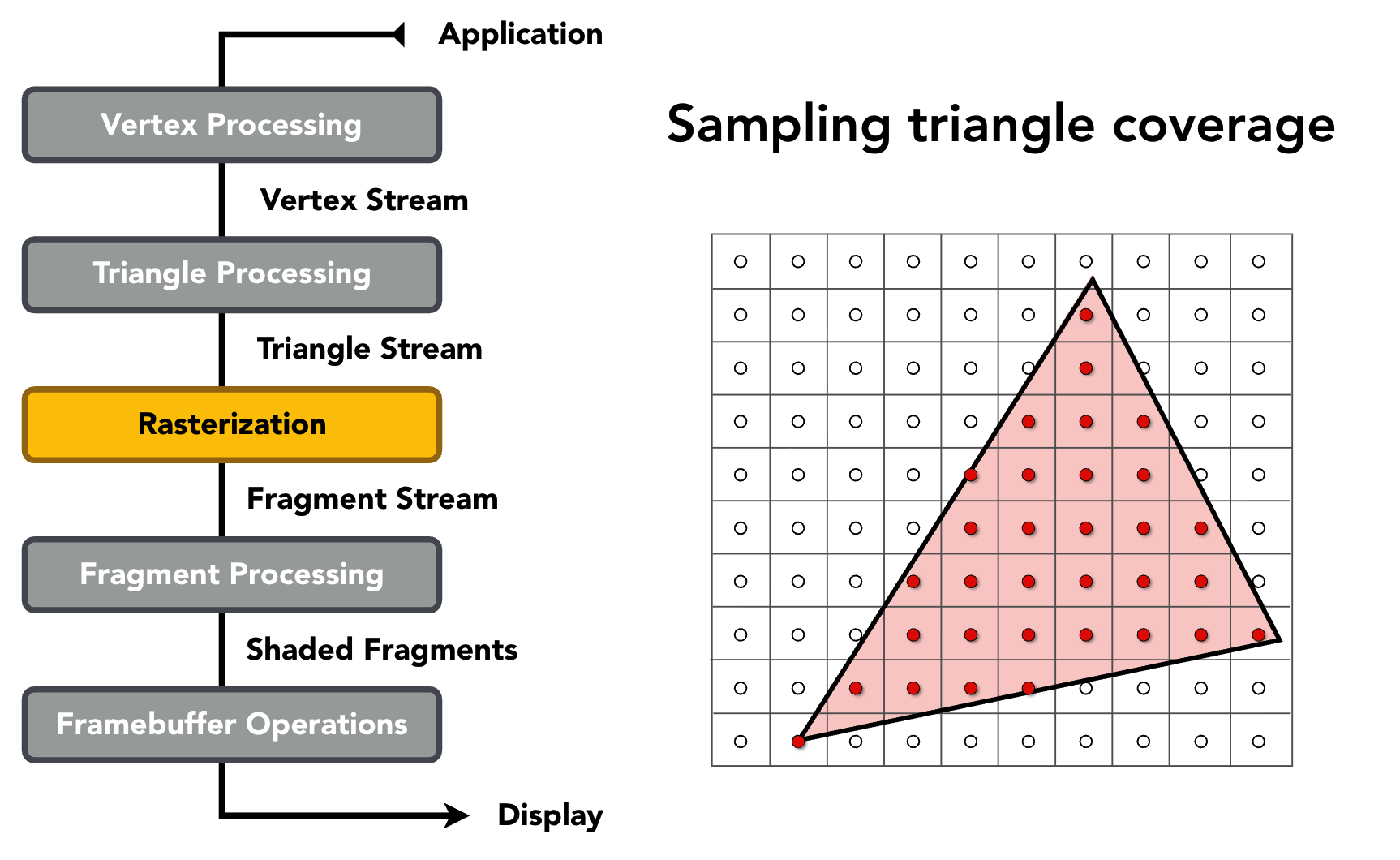 Application

Vertex Processing

Vertex Stream

Triangle Processing

Triangle Stream

Rasterization

Fragment Stream

Fragment Processing

Shaded Fragments

Framebuffer Operations

Display

Sampling triangle coverage